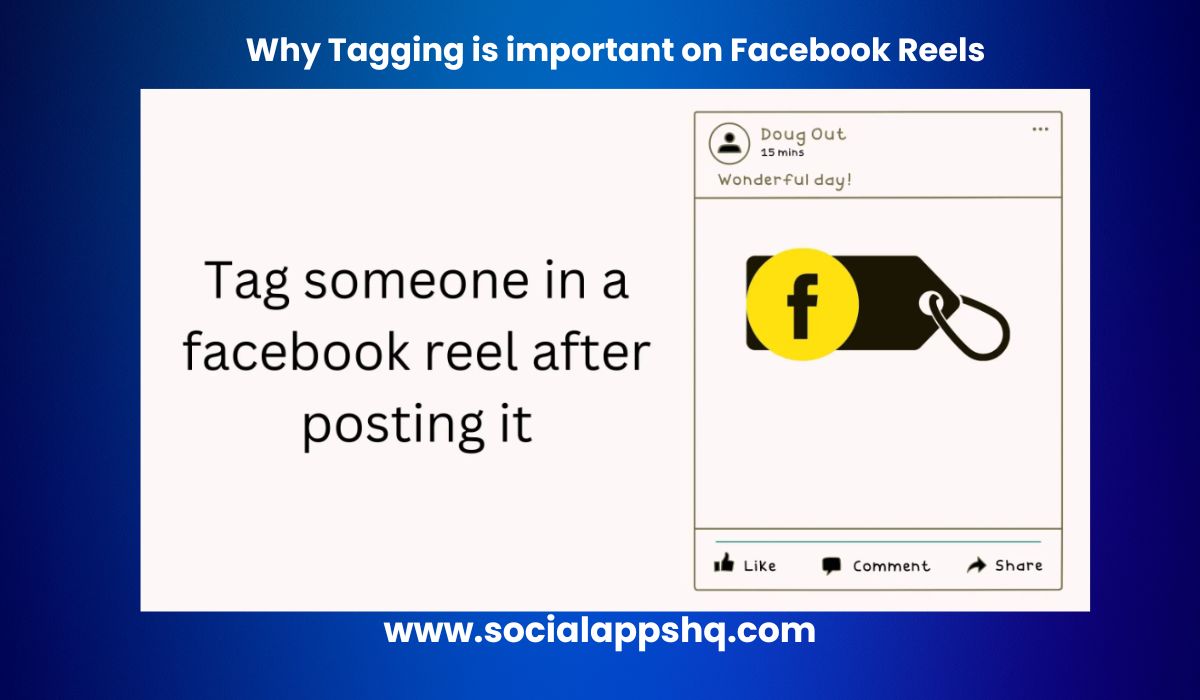 Why Tagging is important on Facebook Reels

Tag someone in a facebook reel after posting it

Doug Out
15 mins
...
Wonderful day!

f

Like Comment Share

www.socialappshq.com